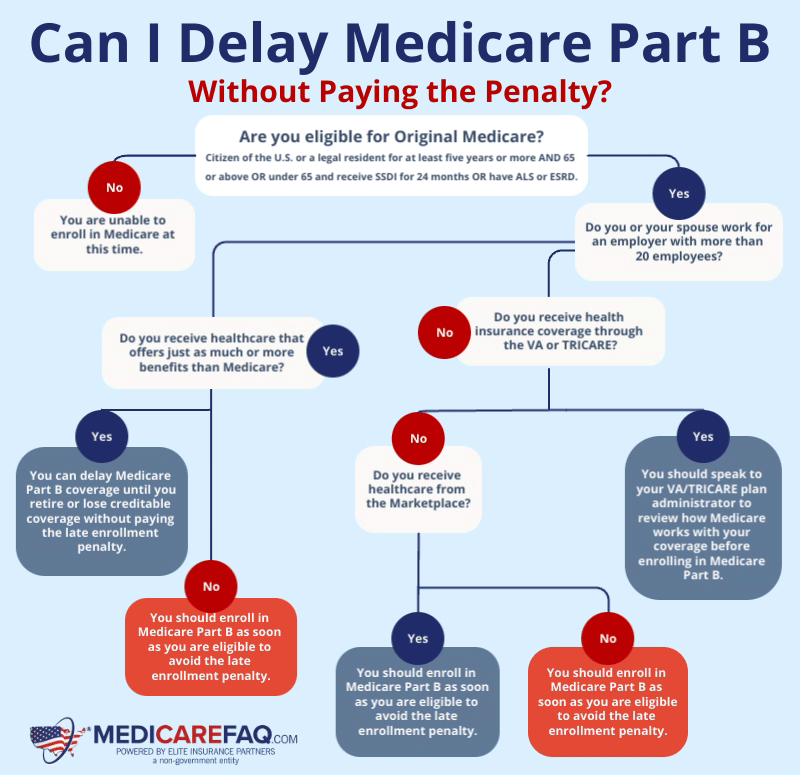 Can I Delay Medicare Part B

Without Paying the Penalty?

Are you eligible for Original Medicare?
Citizen of the U.S. or a legal resident for at least five years or more AND 65 or above OR under 65 and receive SSDI for 24 months OR have ALS or ESRD.

No

You are unable to enroll in Medicare at this time.

Yes

Do you or your spouse work for an employer with more than 20 employees?

Do you receive healthcare that offers just as much or more benefits than Medicare?

Yes

No

Do you receive health insurance coverage through the VA or TRICARE?

Yes

You can delay Medicare Part B coverage until you retire or lose creditable coverage without paying the late enrollment penalty.

No

You should enroll in Medicare Part B as soon as you are eligible to avoid the late enrollment penalty.

No

Do you receive healthcare from the Marketplace?

Yes

You should speak to your VA/TRICARE plan administrator to review how Medicare works with your coverage before enrolling in Medicare Part B.

Yes

You should enroll in Medicare Part B as soon as you are eligible to avoid the late enrollment penalty.

No

You should enroll in Medicare Part B as soon as you are eligible to avoid the late enrollment penalty.

MEDICAREFAQ.COM
POWERED BY ELITE INSURANCE PARTNERS
a non-government entity